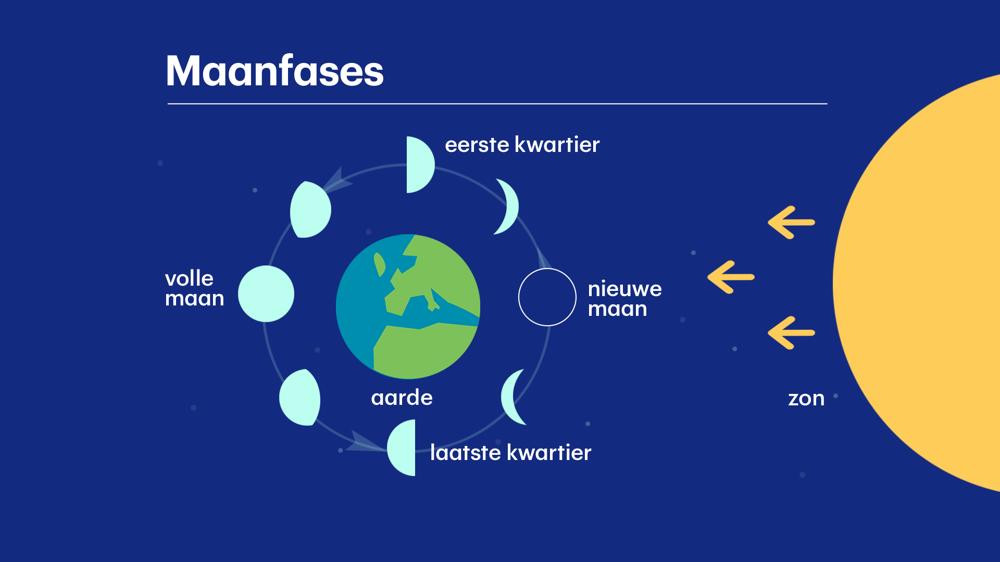 Maanfases

eerste kwartier

volle maan

nieuwe maan

aarde

laatste kwartier

zon